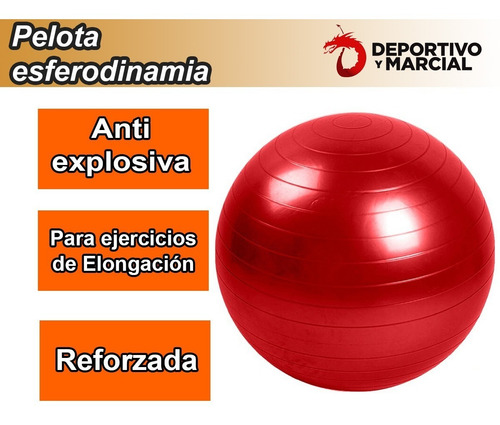 Pelota esferodinamia

DEPORTIVO Y MARCIAL

Anti explosiva

Para ejercicios de Elongación

Reforzada